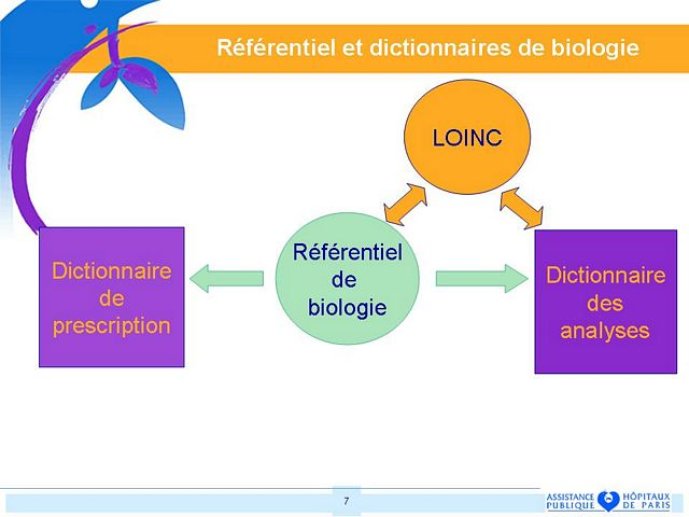 Référentiel et dictionnaires de biologie

LOINC

Dictionnaire de prescription

Référentiel de biologie

Dictionnaire des analyses

7

ASSISTANCE PUBLIQUE HÔPITAUX DE PARIS